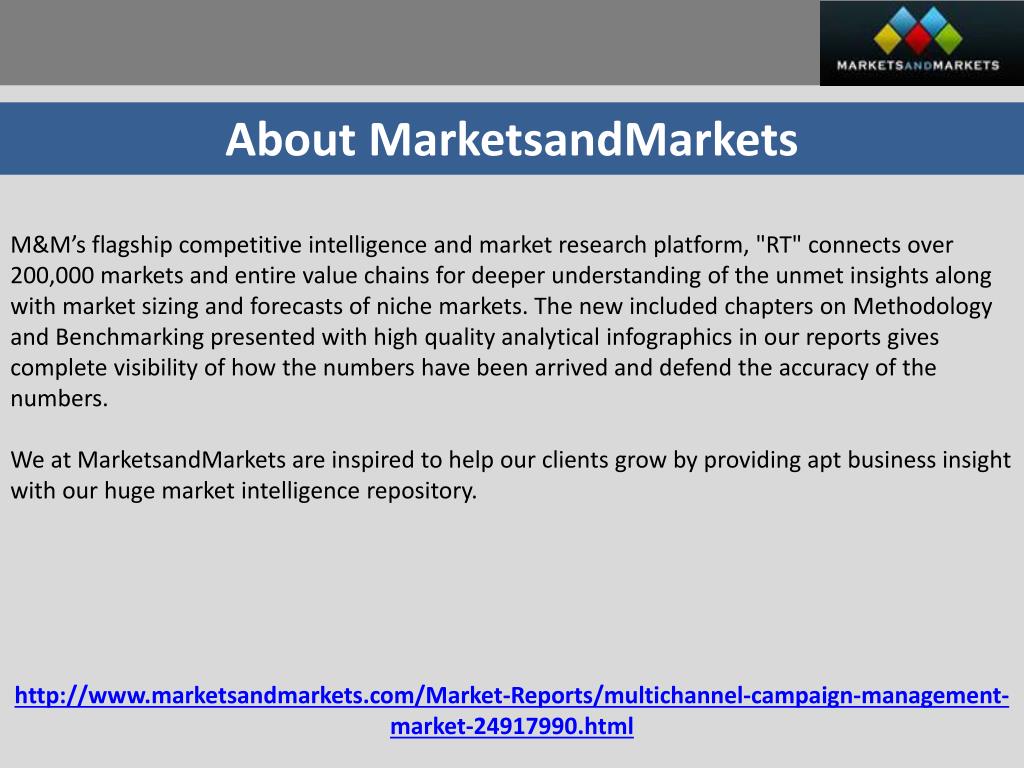 MARKETSANDMARKETS

About MarketsandMarkets

M&M’s flagship competitive intelligence and market research platform, "RT" connects over 200,000 markets and entire value chains for deeper understanding of the unmet insights along with market sizing and forecasts of niche markets. The new included chapters on Methodology and Benchmarking presented with high quality analytical infographics in our reports gives complete visibility of how the numbers have been arrived and defend the accuracy of the numbers.

We at MarketsandMarkets are inspired to help our clients grow by providing apt business insight with our huge market intelligence repository.

http://www.marketsandmarkets.com/Market-Reports/multichannel-campaign-management-market-24917990.html